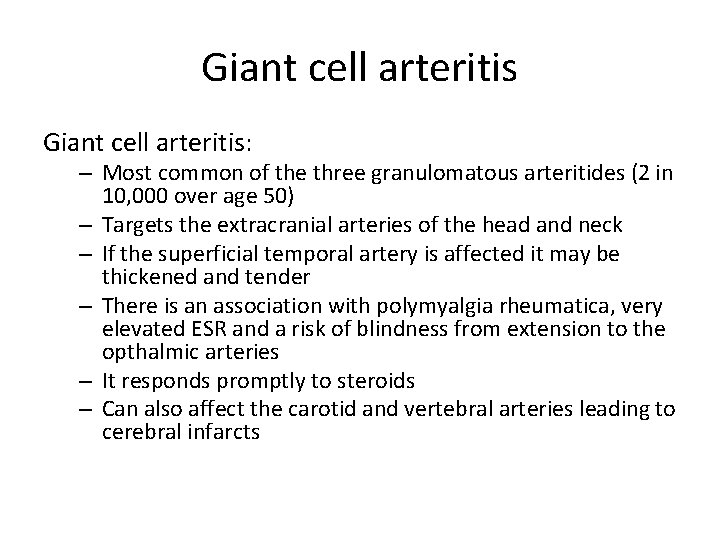 Giant cell arteritis

Giant cell arteritis:

– Most common of the three granulomatous arteritides (2 in 10,000 over age 50)
– Targets the extracranial arteries of the head and neck
– If the superficial temporal artery is affected it may be thickened and tender
– There is an association with polymyalgia rheumatica, very elevated ESR and a risk of blindness from extension to the opthalmic arteries
– It responds promptly to steroids
– Can also affect the carotid and vertebral arteries leading to cerebral infarcts